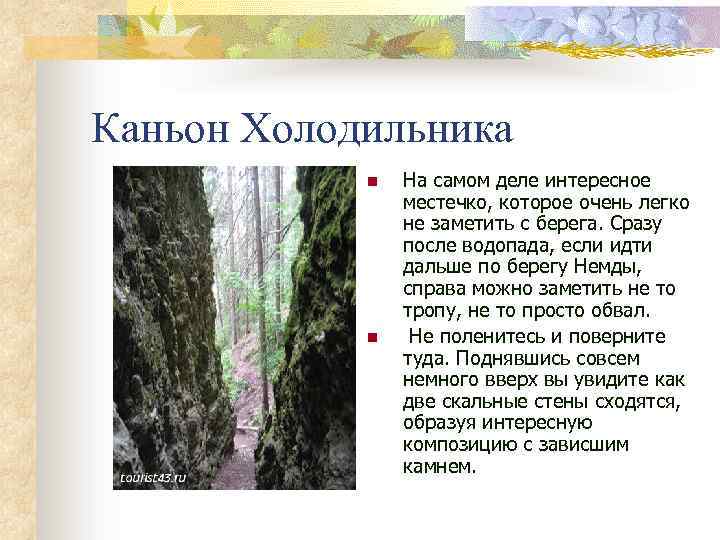 Каньон Холодильника

tourist43.ru

На самом деле интересное местечко, которое очень легко не заметить с берега. Сразу после водопада, если идти дальше по берегу Немды, справа можно заметить не то тропу, не то просто обвал.

Не поленитесь и поверните туда. Поднявшись совсем немного вверх вы увидите как две скальные стены сходятся, образуя интересную композицию с зависшим камнем.